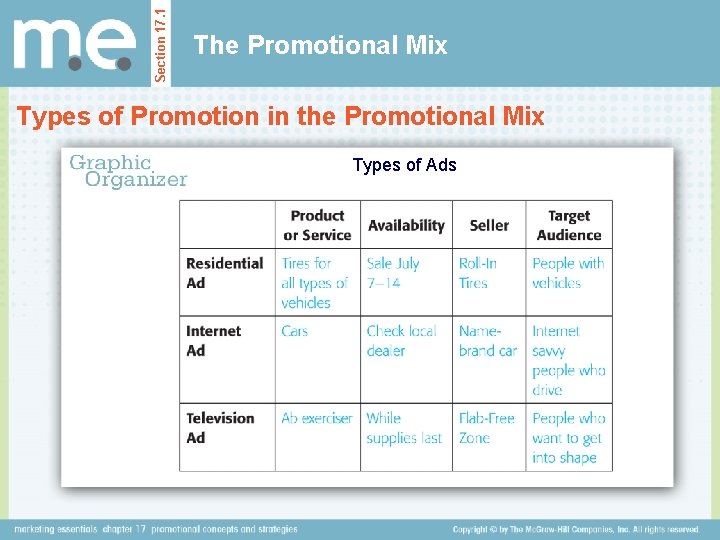 m.e.

Section 17.1

The Promotional Mix

Types of Promotion in the Promotional Mix

Graphic Organizer

Types of Ads

| | Product or Service | Availability | Seller | Target Audience |
|---|---|---|---|---|
| Residential Ad | Tires for all types of vehicles | Sale July 7–14 | Roll-In Tires | People with vehicles |
| Internet Ad | Cars | Check local dealer | Name-brand car | Internet savvy people who drive |
| Television Ad | Ab exerciser | While supplies last | Flab-Free Zone | People who want to get into shape |

marketing essentials chapter 17 promotional concepts and strategies

Copyright © by The McGraw-Hill Companies, Inc. All rights reserved.